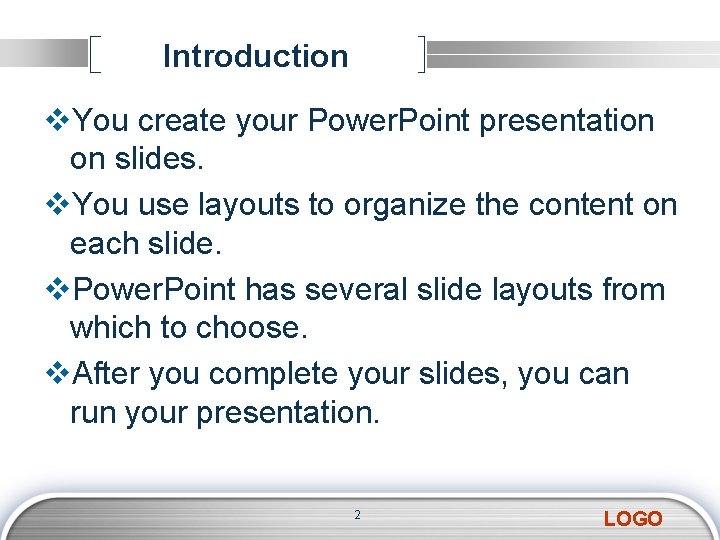 Introduction

❖You create your PowerPoint presentation on slides.

❖You use layouts to organize the content on each slide.

❖PowerPoint has several slide layouts from which to choose.

❖After you complete your slides, you can run your presentation.

2

LOGO